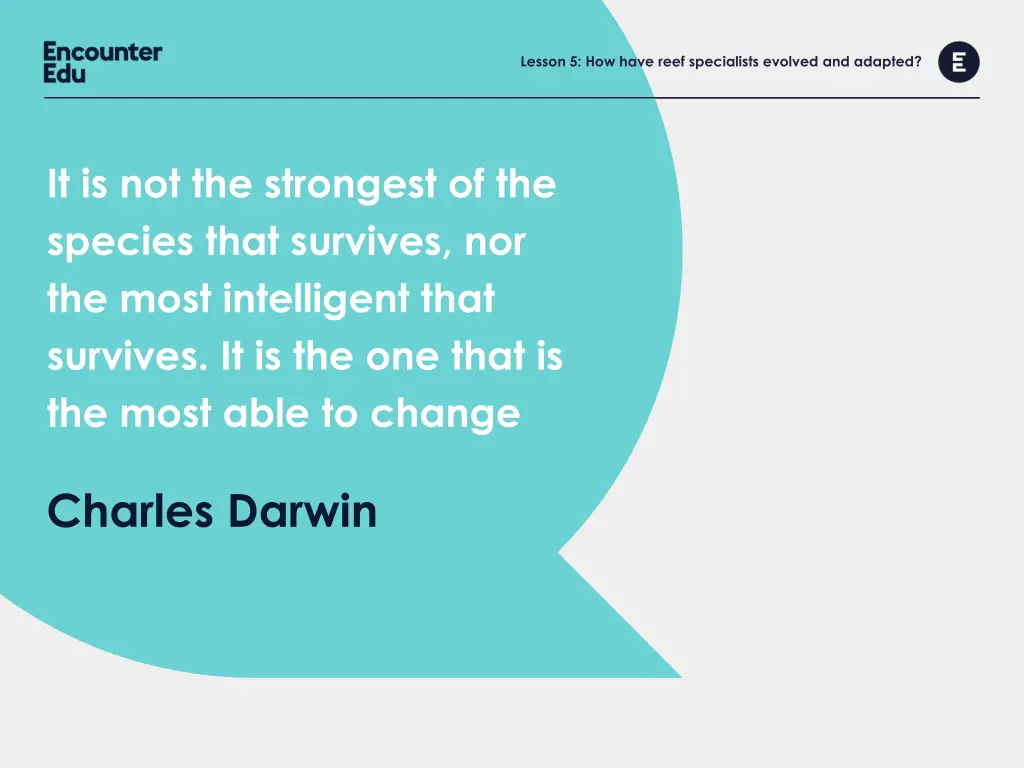 Encounter Edu

Lesson 5: How have reef specialists evolved and adapted?

E

It is not the strongest of the species that survives, nor the most intelligent that survives. It is the one that is the most able to change

Charles Darwin